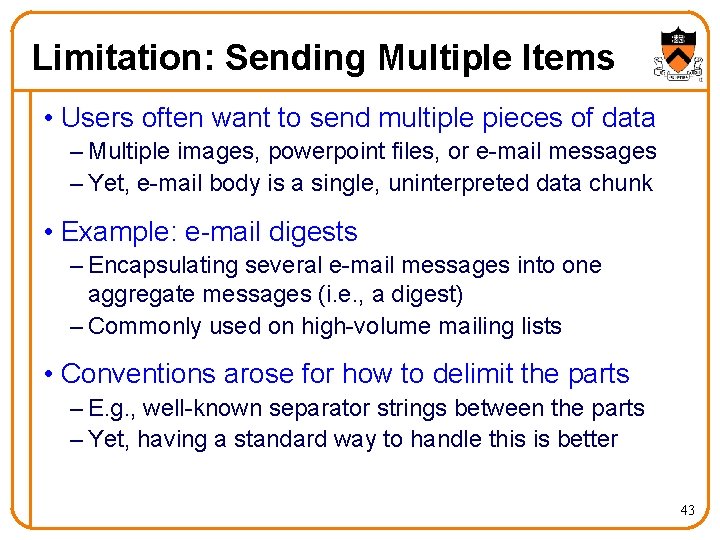 Limitation: Sending Multiple Items

• Users often want to send multiple pieces of data
– Multiple images, powerpoint files, or e-mail messages
– Yet, e-mail body is a single, uninterpreted data chunk

• Example: e-mail digests
– Encapsulating several e-mail messages into one aggregate messages (i.e., a digest)
– Commonly used on high-volume mailing lists

• Conventions arose for how to delimit the parts
– E.g., well-known separator strings between the parts
– Yet, having a standard way to handle this is better

43